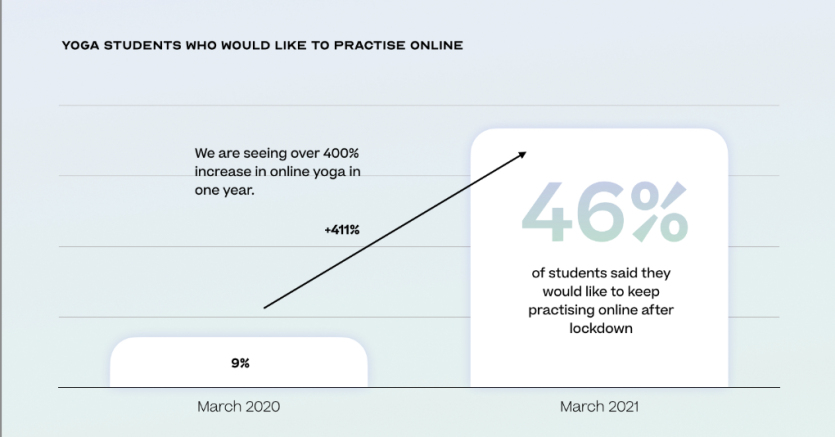 YOGA STUDENTS WHO WOULD LIKE TO PRACTISE ONLINE

We are seeing over 400% increase in online yoga in one year.

+411%

46%

of students said they would like to keep practising online after lockdown

9%

March 2020

March 2021